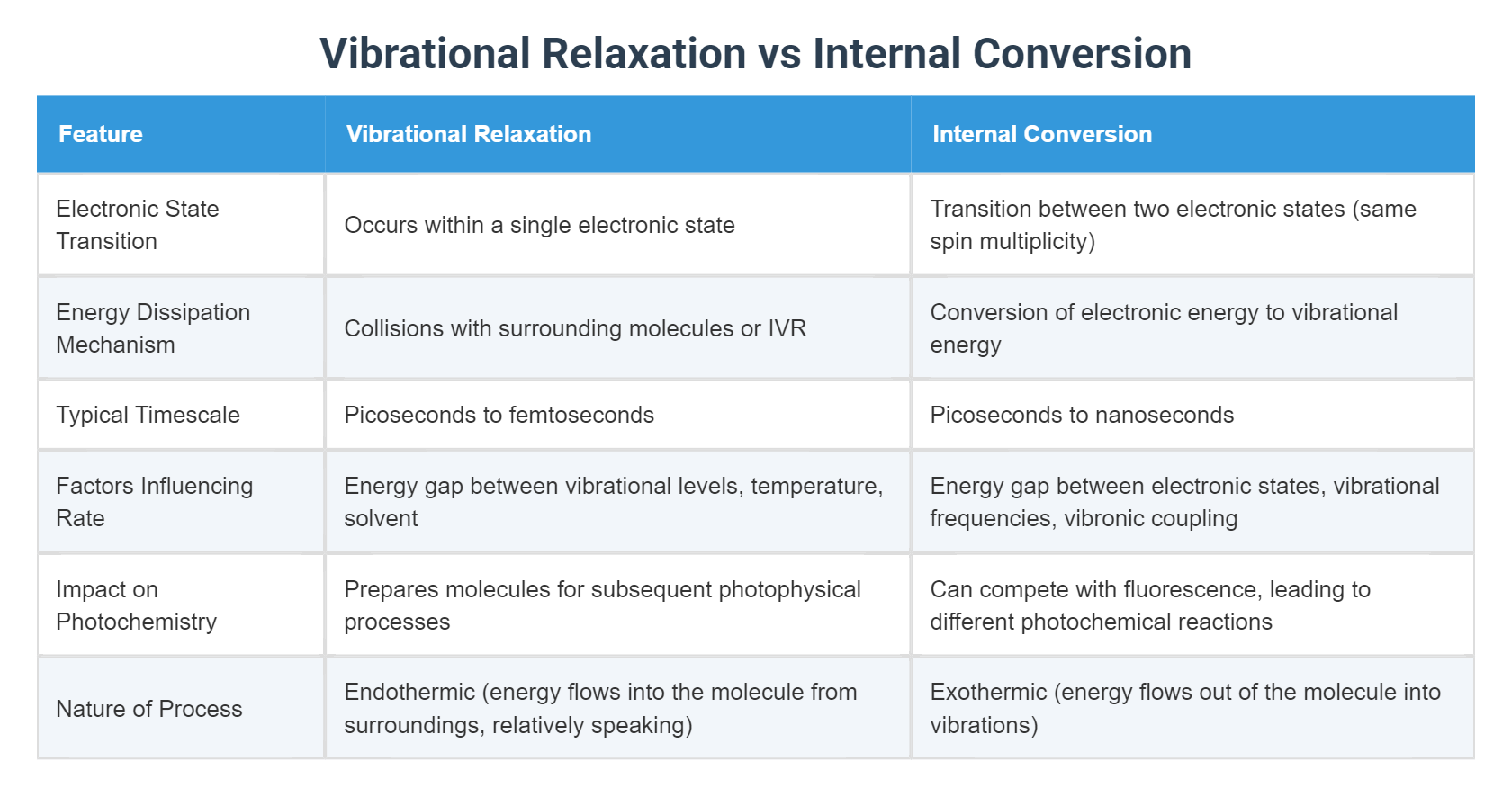 Vibrational Relaxation vs Internal Conversion

| Feature | Vibrational Relaxation | Internal Conversion |
|---|---|---|
| Electronic State Transition | Occurs within a single electronic state | Transition between two electronic states (same spin multiplicity) |
| Energy Dissipation Mechanism | Collisions with surrounding molecules or IVR | Conversion of electronic energy to vibrational energy |
| Typical Timescale | Picoseconds to femtoseconds | Picoseconds to nanoseconds |
| Factors Influencing Rate | Energy gap between vibrational levels, temperature, solvent | Energy gap between electronic states, vibrational frequencies, vibronic coupling |
| Impact on Photochemistry | Prepares molecules for subsequent photophysical processes | Can compete with fluorescence, leading to different photochemical reactions |
| Nature of Process | Endothermic (energy flows into the molecule from surroundings, relatively speaking) | Exothermic (energy flows out of the molecule into vibrations) |